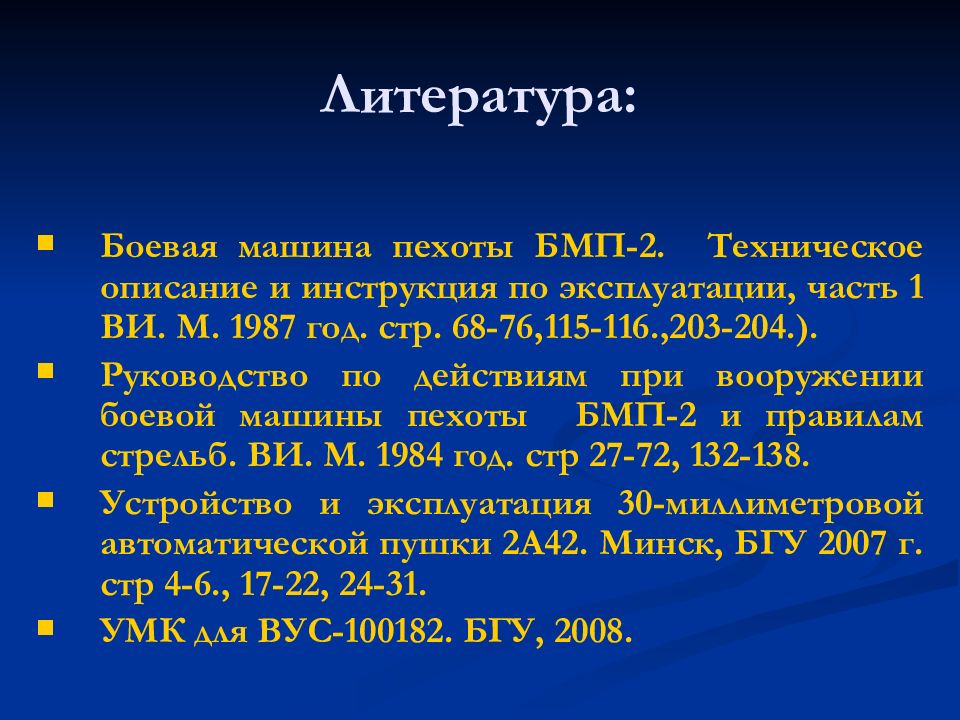 Литература:

Боевая машина пехоты БМП-2. Техническое описание и инструкция по эксплуатации, часть 1 ВИ. М. 1987 год. стр. 68-76,115-116.,203-204.).

Руководство по действиям при вооружении боевой машины пехоты БМП-2 и правилам стрельб. ВИ. М. 1984 год. стр 27-72, 132-138.

Устройство и эксплуатация 30-миллиметровой автоматической пушки 2А42. Минск, БГУ 2007 г. стр 4-6., 17-22, 24-31.

УМК для ВУС-100182. БГУ, 2008.